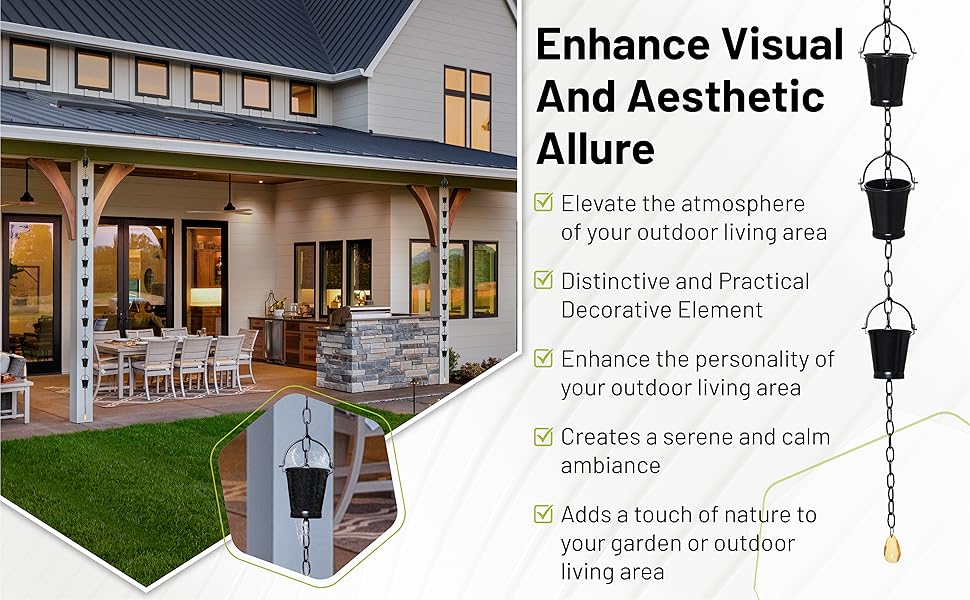 Enhance Visual And Aesthetic Allure

Elevate the atmosphere of your outdoor living area

Distinctive and Practical Decorative Element

Enhance the personality of your outdoor living area

Creates a serene and calm ambiance

Adds a touch of nature to your garden or outdoor living area